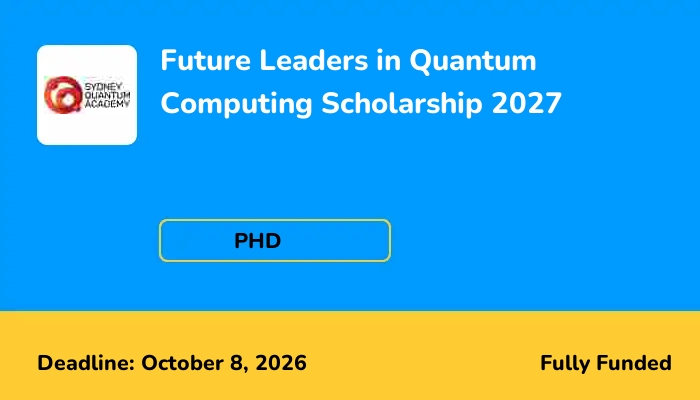 SYDNEY QUANTUM ACADEMY

Future Leaders in Quantum Computing Scholarship 2027

PHD

Deadline: October 8, 2026

Fully Funded